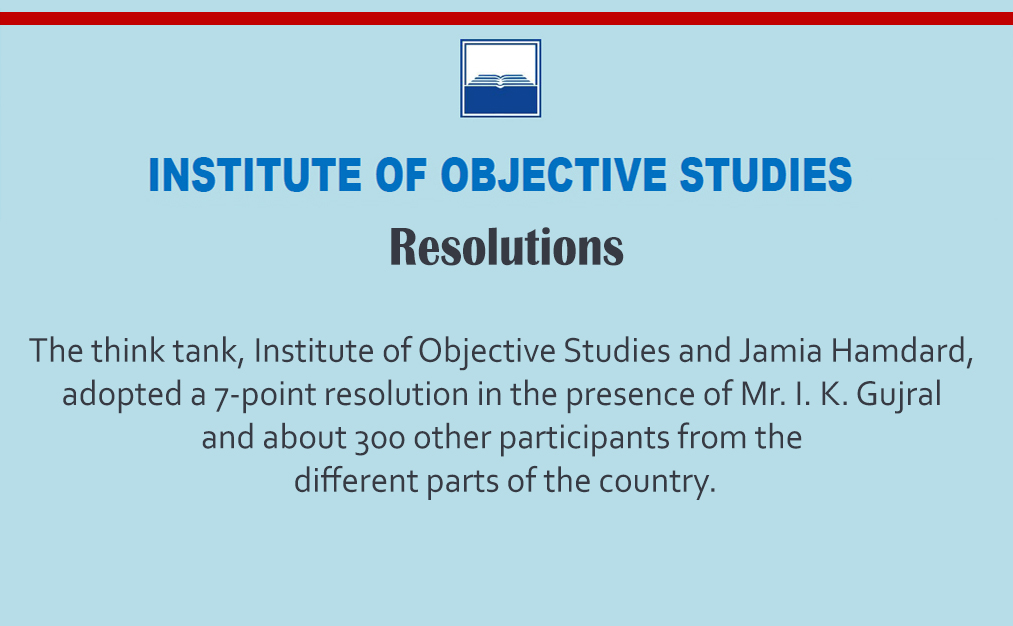 INSTITUTE OF OBJECTIVE STUDIES

Resolutions

The think tank, Institute of Objective Studies and Jamia Hamdard, adopted a 7-point resolution in the presence of Mr. I. K. Gujral and about 300 other participants from the different parts of the country.